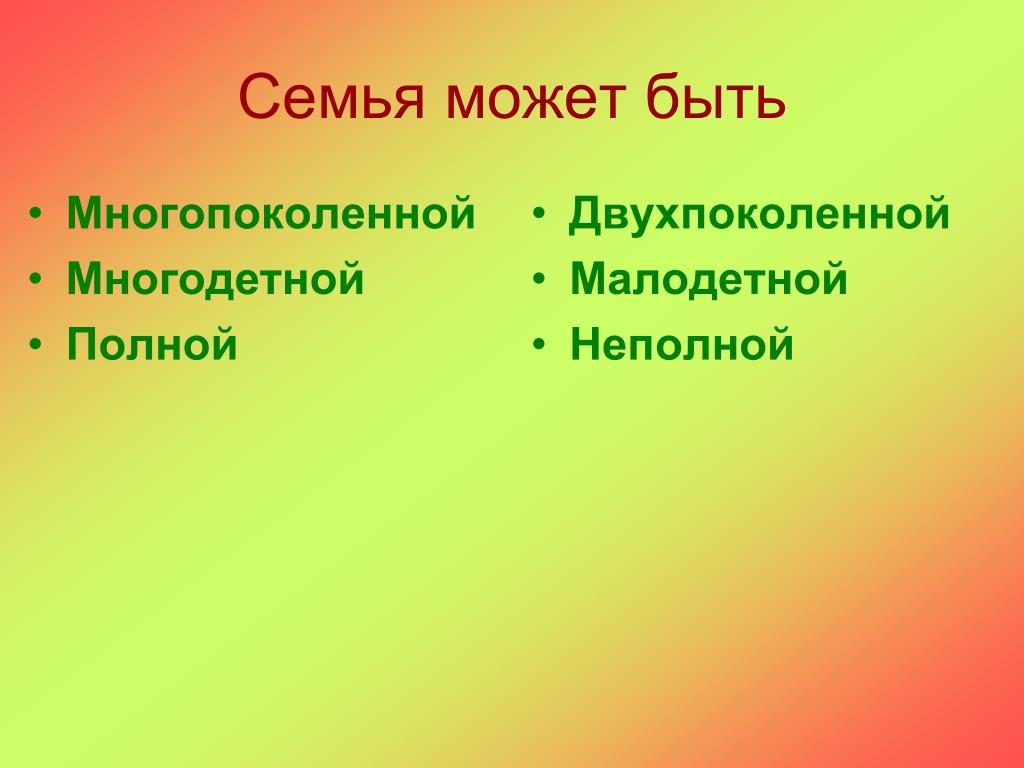 Семья может быть

• Многопоколенной
• Многодетной
• Полной

• Двухпоколенной
• Малодетной
• Неполной